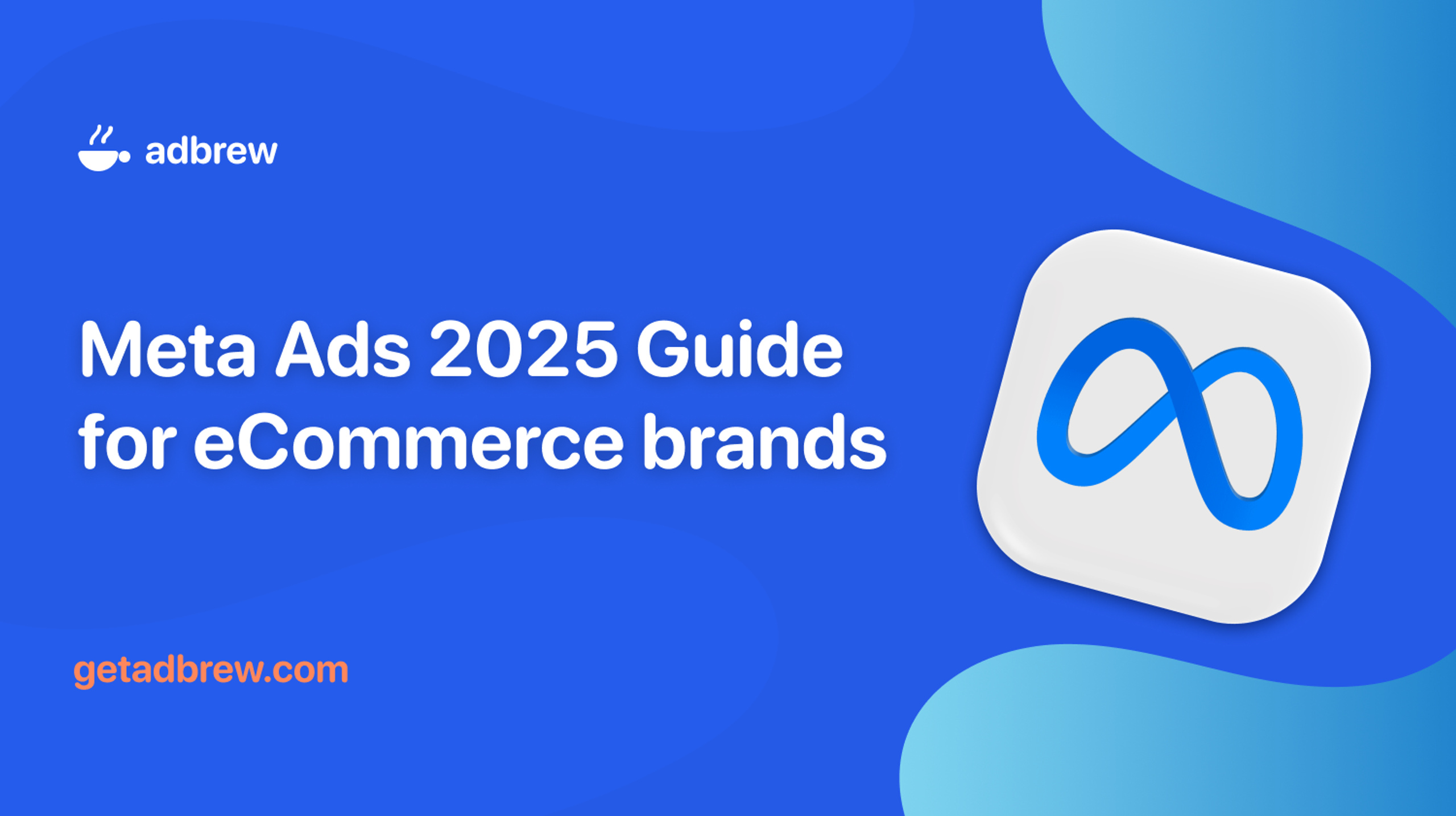 adbrew

Meta Ads 2025 Guide for eCommerce brands

getadbrew.com